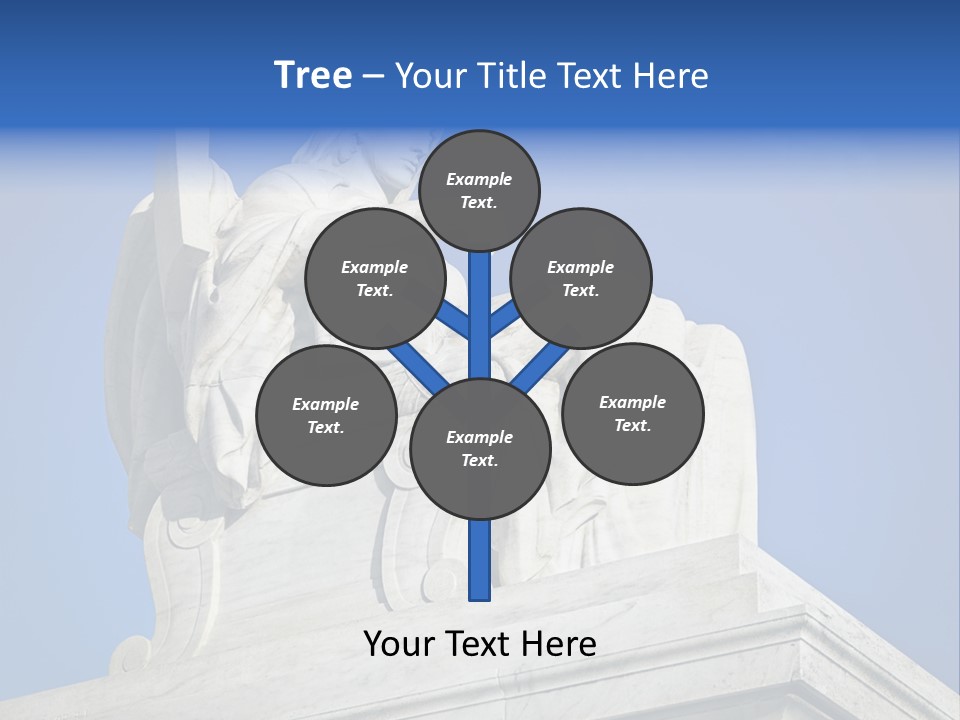 Tree – Your Title Text Here

Example Text.

Example Text.

Example Text.

Example Text.

Example Text.

Example Text.

Your Text Here